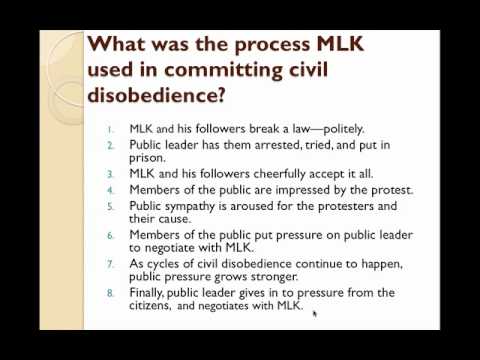 What was the process MLK used in committing civil disobedience?

1. MLK and his followers break a law—politely.
2. Public leader has them arrested, tried, and put in prison.
3. MLK and his followers cheerfully accept it all.
4. Members of the public are impressed by the protest.
5. Public sympathy is aroused for the protesters and their cause.
6. Members of the public put pressure on public leader to negotiate with MLK.
7. As cycles of civil disobedience continue to happen, public pressure grows stronger.
8. Finally, public leader gives in to pressure from the citizens, and negotiates with MLK.